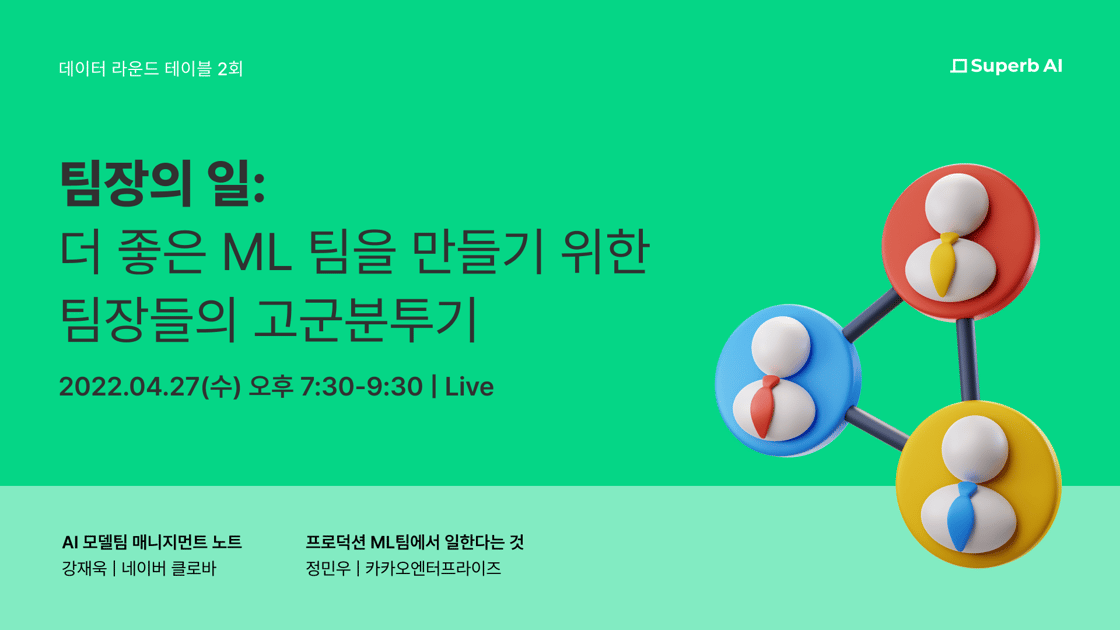 데이터 라운드 테이블 2회

Superb AI

팀장의 일:
더 좋은 ML 팀을 만들기 위한
팀장들의 고군분투기

2022.04.27(수) 오후 7:30-9:30 | Live

AI 모델팀 매니지먼트 노트
강재욱 | 네이버 클로바

프로덕션 ML팀에서 일한다는 것
정민우 | 카카오엔터프라이즈